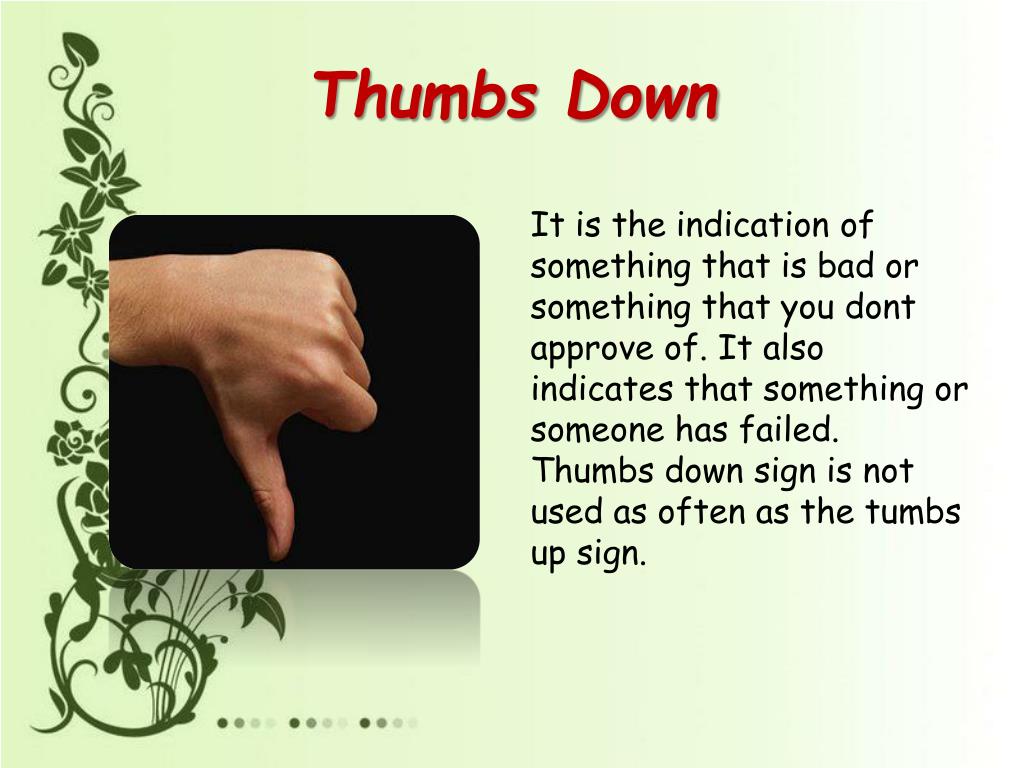 Thumbs Down

It is the indication of something that is bad or something that you dont approve of. It also indicates that something or someone has failed. Thumbs down sign is not used as often as the tumbs up sign.